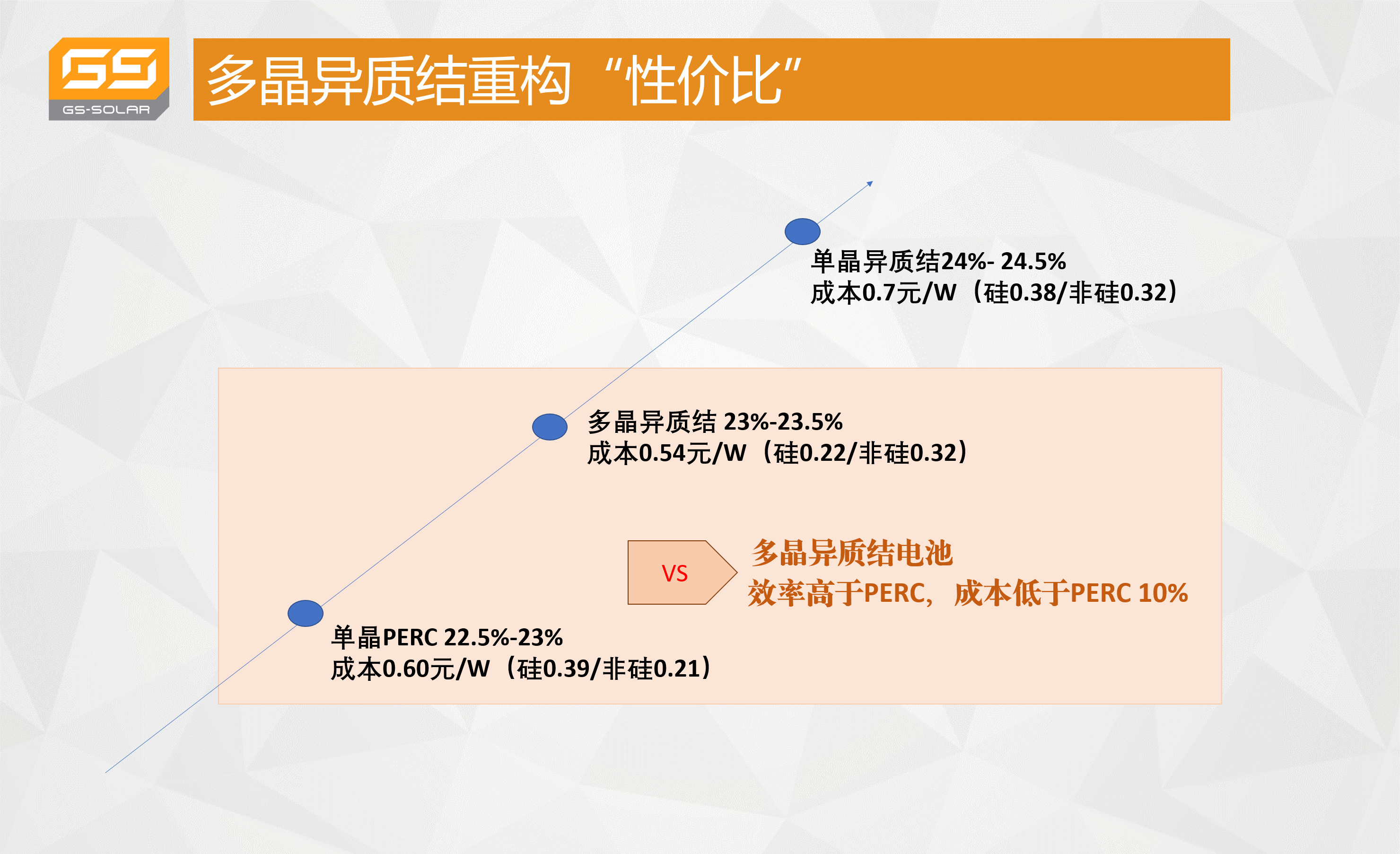 GS
GS-SOLAR

多晶异质结重构“性价比”

单晶异质结24%- 24.5%
成本0.7元/W（硅0.38/非硅0.32）

多晶异质结 23%-23.5%
成本0.54元/W（硅0.22/非硅0.32）

VS

多晶异质结电池
效率高于PERC，成本低于PERC 10%

单晶PERC 22.5%-23%
成本0.60元/W（硅0.39/非硅0.21）